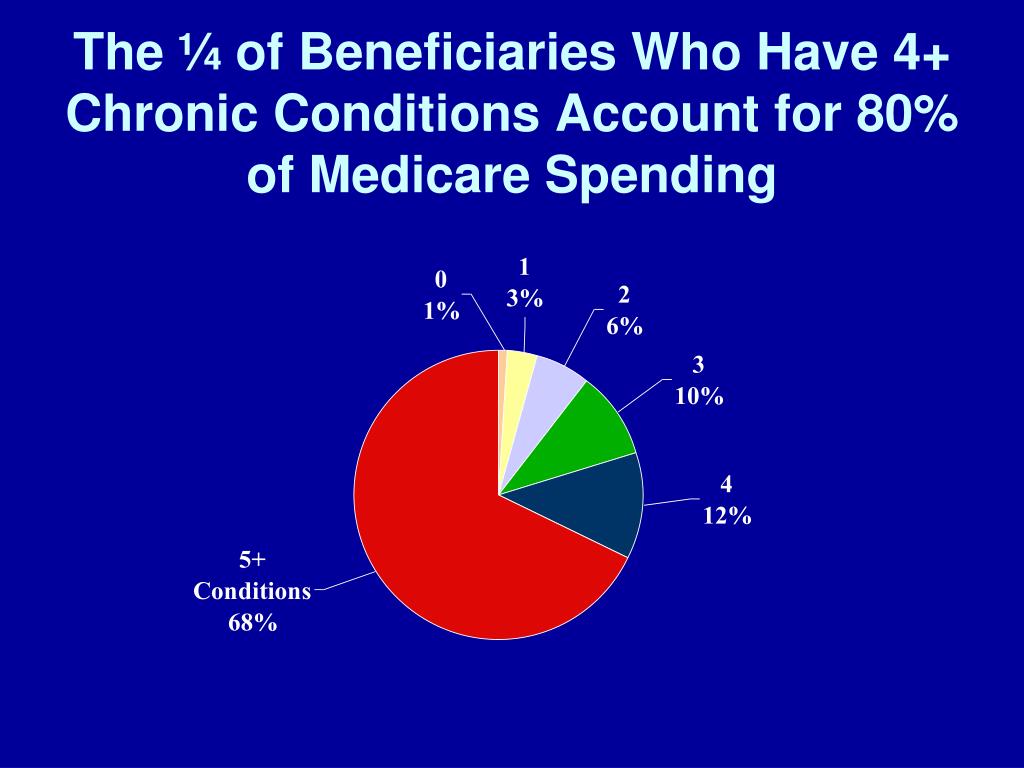 The ¼ of Beneficiaries Who Have 4+ Chronic Conditions Account for 80% of Medicare Spending

0
1%

1
3%

2
6%

3
10%

4
12%

5+
Conditions
68%